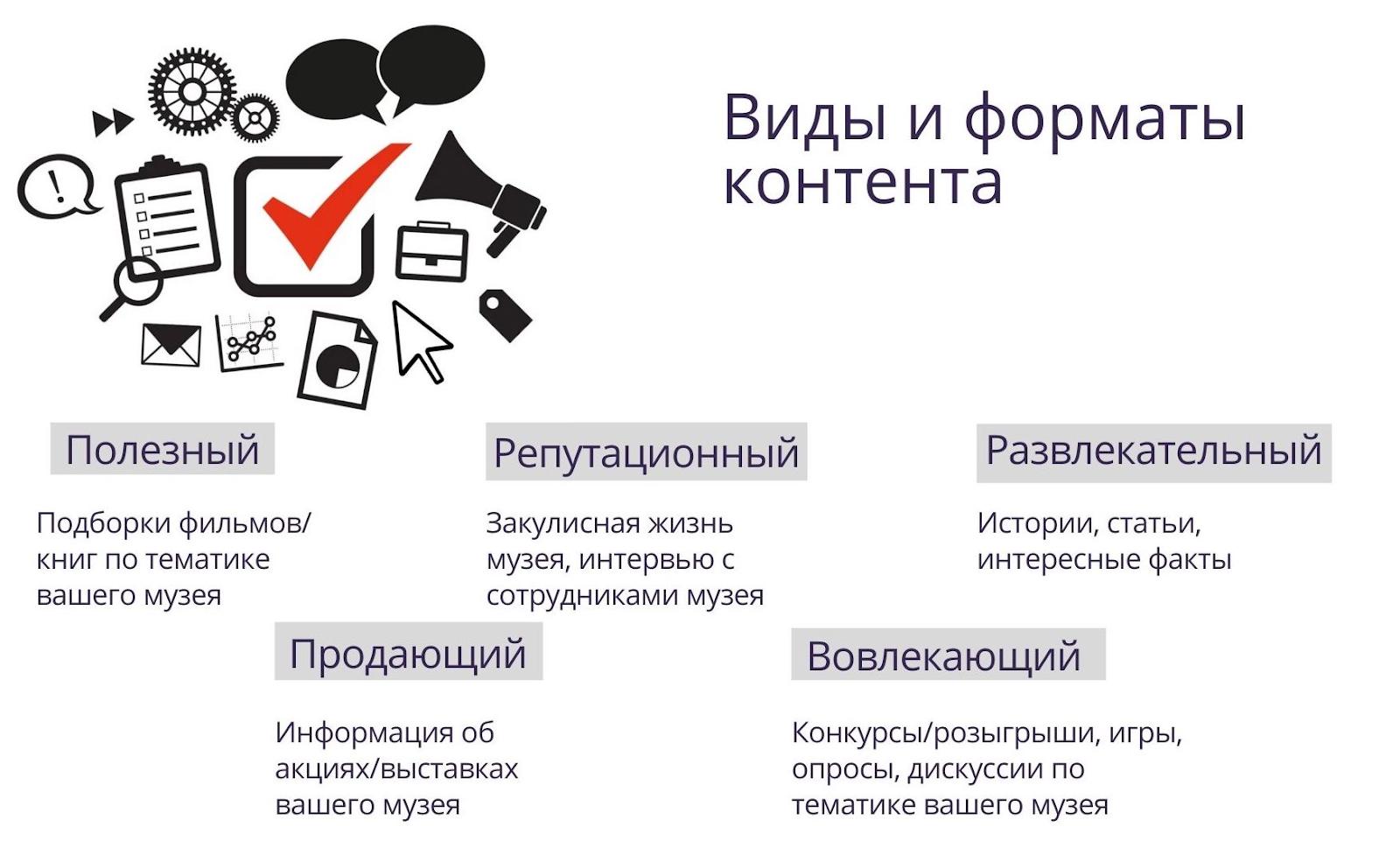 Виды и форматы контента

Полезный

Подборки фильмов/ книг по тематике вашего музея

Репутационный

Закулисная жизнь музея, интервью с сотрудниками музея

Развлекательный

Истории, статьи, интересные факты

Продающий

Информация об акциях/выставках вашего музея

Вовлекающий

Конкурсы/розыгрыши, игры, опросы, дискуссии по тематике вашего музея